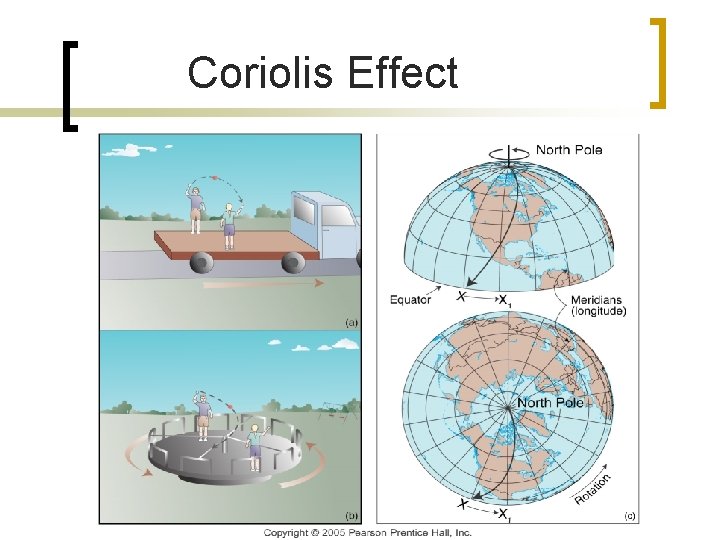 Coriolis Effect

(a)

(b)

North Pole

Equator

$X$

$X_1$

Meridians (longitude)

North Pole

Rotation

$X$

$X_1$

(c)

Copyright © 2005 Pearson Prentice Hall, Inc.